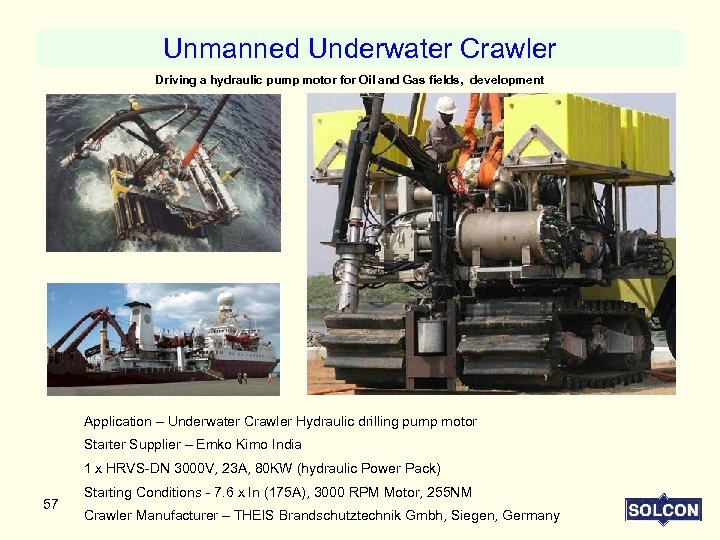 Unmanned Underwater Crawler

Driving a hydraulic pump motor for Oil and Gas fields, development

Application – Underwater Crawler Hydraulic drilling pump motor

Starter Supplier – Emko Kimo India

1 x HRVS-DN 3000V, 23A, 80KW (hydraulic Power Pack)

Starting Conditions - 7.6 x In (175A), 3000 RPM Motor, 255NM

Crawler Manufacturer – THEIS Brandschutztechnik Gmbh, Siegen, Germany

57

SOLCON